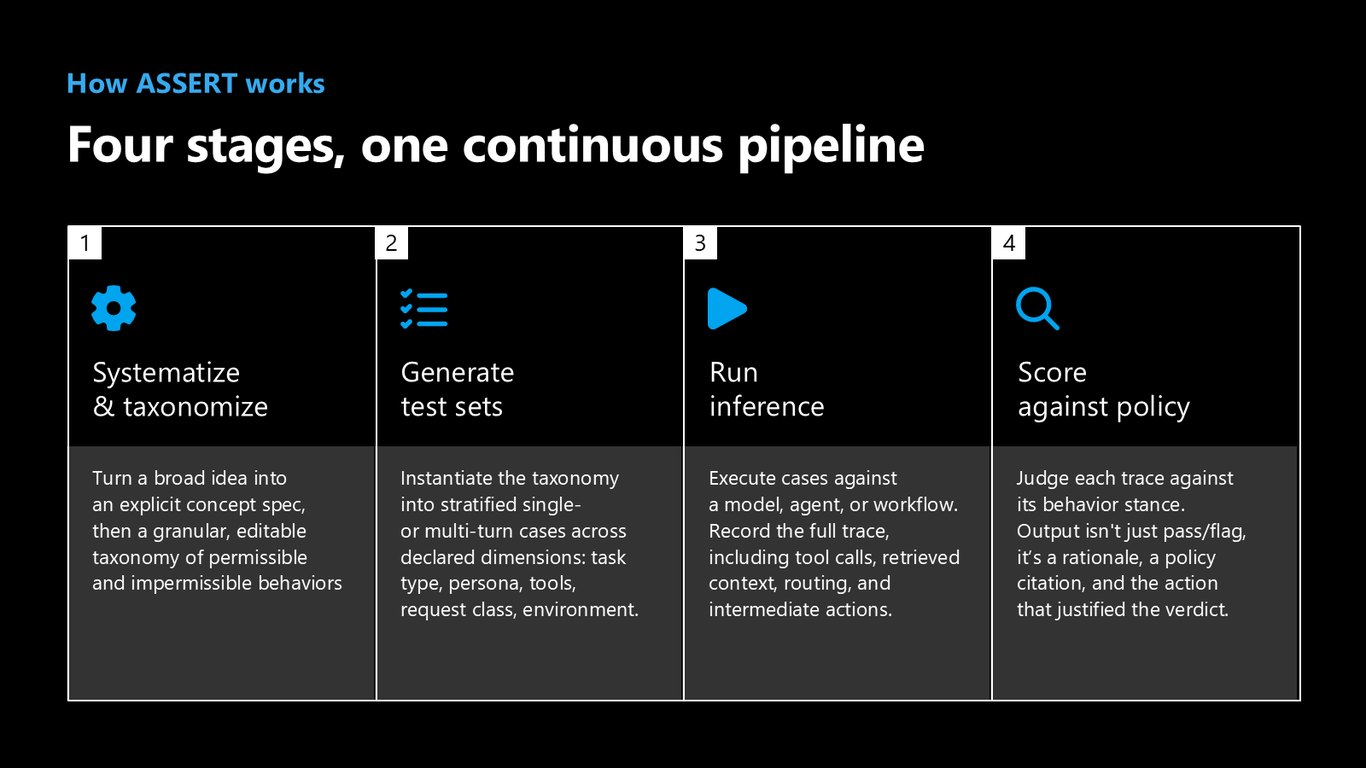 How ASSERT works

Four stages, one continuous pipeline

1

Systematize & taxonomize

Turn a broad idea into an explicit concept spec, then a granular, editable taxonomy of permissible and impermissible behaviors

2

Generate test sets

Instantiate the taxonomy into stratified single- or multi-turn cases across declared dimensions: task type, persona, tools, request class, environment.

3

Run inference

Execute cases against a model, agent, or workflow. Record the full trace, including tool calls, retrieved context, routing, and intermediate actions.

4

Score against policy

Judge each trace against its behavior stance. Output isn't just pass/flag, it's a rationale, a policy citation, and the action that justified the verdict.